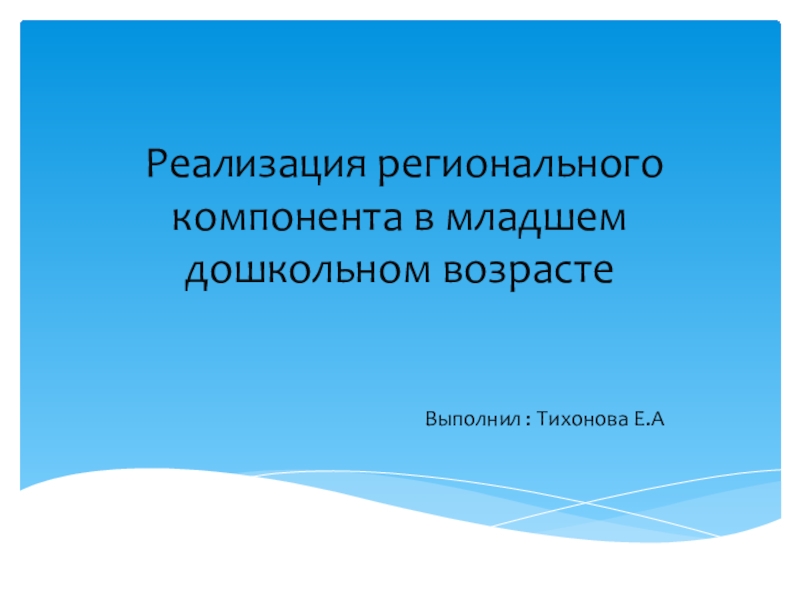 Реализация регионального компонента в младшем дошкольном возрасте

Выполнил : Тихонова Е.А